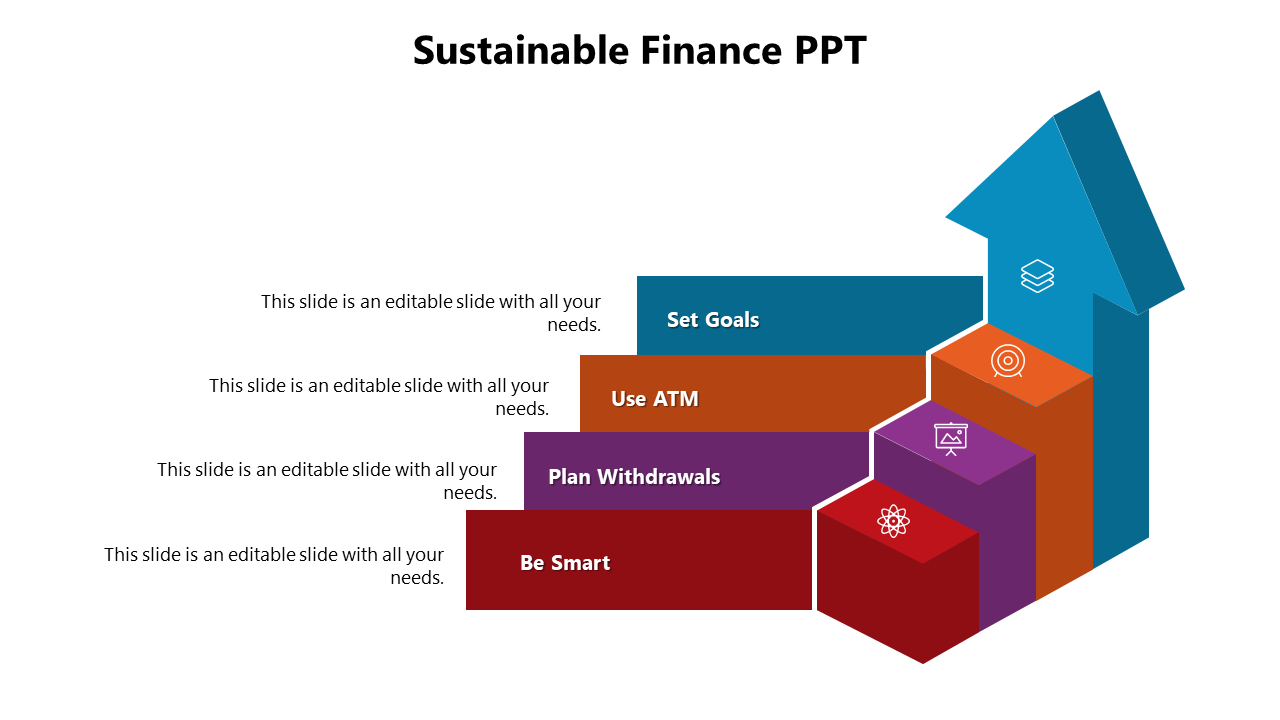 Sustainable Finance PPT

This slide is an editable slide with all your needs.

Set Goals

This slide is an editable slide with all your needs.

Use ATM

This slide is an editable slide with all your needs.

Plan Withdrawals

This slide is an editable slide with all your needs.

Be Smart